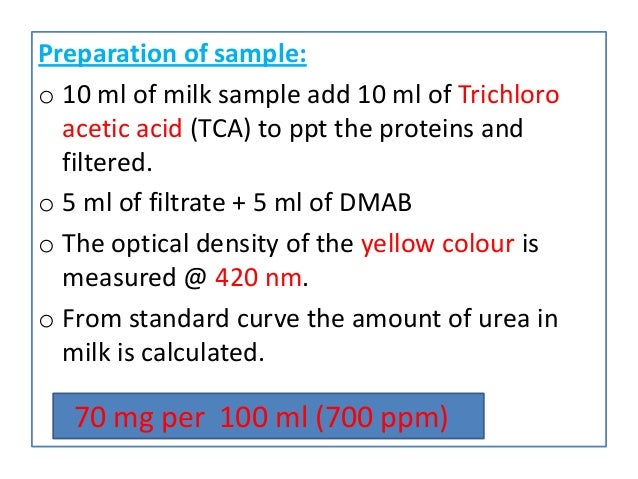 Preparation of sample:

o 10 ml of milk sample add 10 ml of Trichloro acetic acid (TCA) to ppt the proteins and filtered.

o 5 ml of filtrate + 5 ml of DMAB

o The optical density of the yellow colour is measured @ 420 nm.

o From standard curve the amount of urea in milk is calculated.

70 mg per 100 ml (700 ppm)